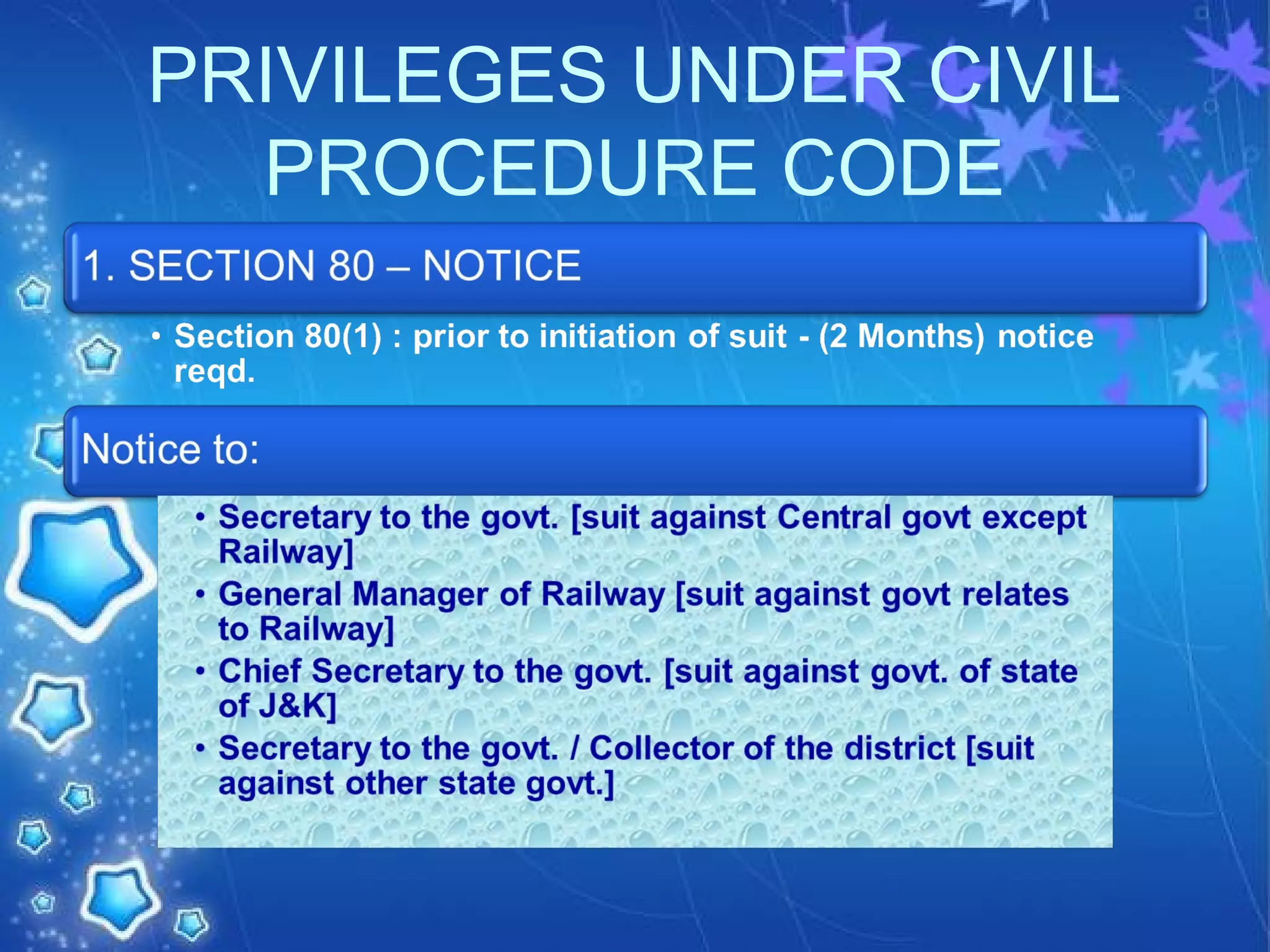 PRIVILEGES UNDER CIVIL PROCEDURE CODE

1. SECTION 80 – NOTICE

• Section 80(1) : prior to initiation of suit - (2 Months) notice reqd.

Notice to:

• Secretary to the govt. [suit against Central govt except Railway]
• General Manager of Railway [suit against govt relates to Railway]
• Chief Secretary to the govt. [suit against govt. of state of J&K]
• Secretary to the govt. / Collector of the district [suit against other state govt.]